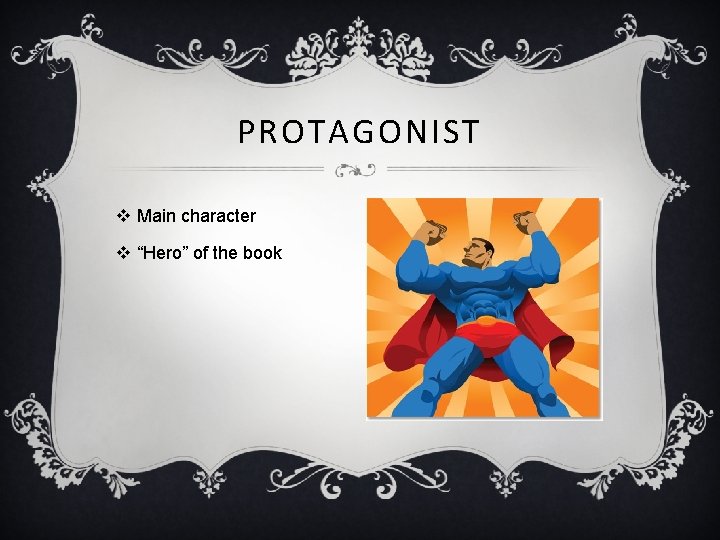 PROTAGONIST

❖ Main character

❖ “Hero” of the book